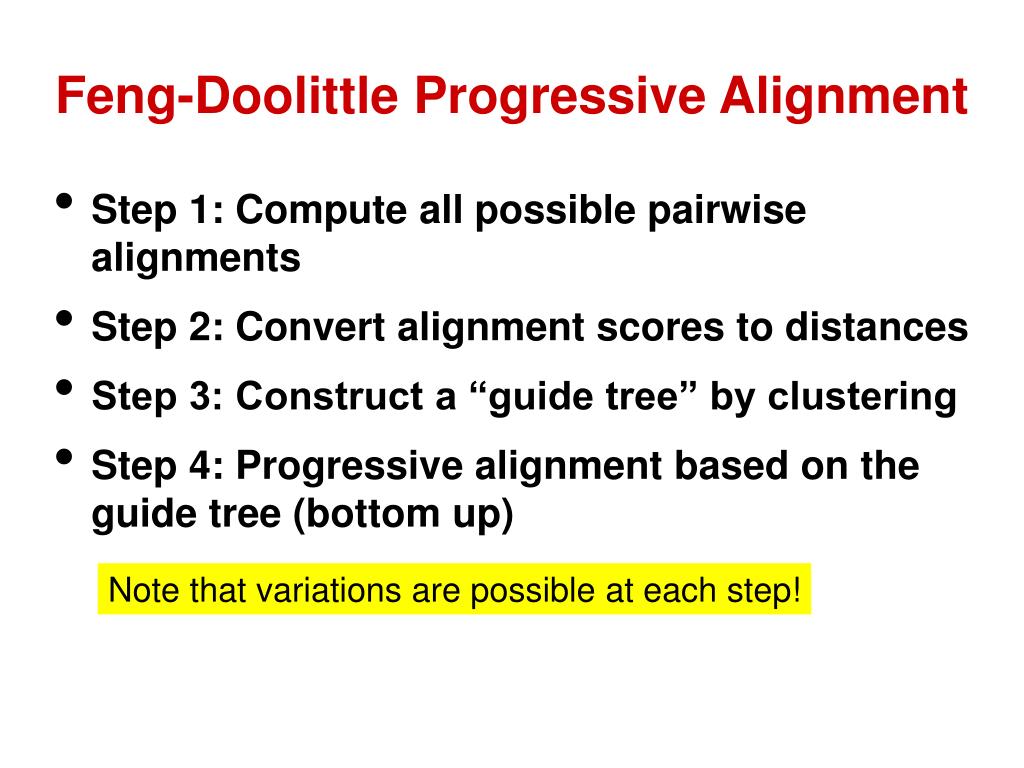 Feng-Doolittle Progressive Alignment

• Step 1: Compute all possible pairwise alignments
• Step 2: Convert alignment scores to distances
• Step 3: Construct a “guide tree” by clustering
• Step 4: Progressive alignment based on the guide tree (bottom up)

Note that variations are possible at each step!